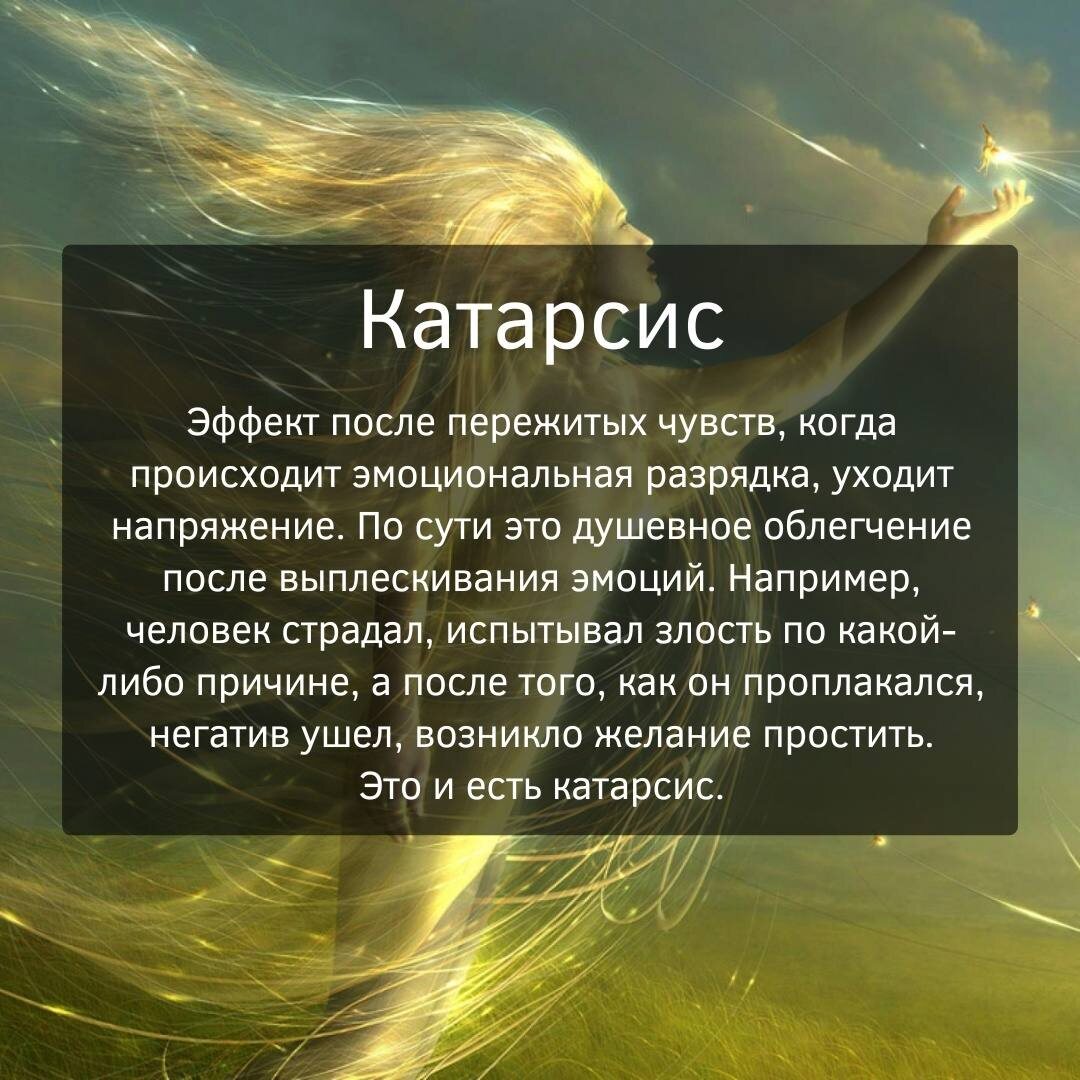 Катарсис

Эффект после пережитых чувств, когда происходит эмоциональная разрядка, уходит напряжение. По сути это душевное облегчение после выплескивания эмоций. Например, человек страдал, испытывал злость по какой-либо причине, а после того, как он проплакался, негатив ушел, возникло желание простить. Это и есть катарсис.